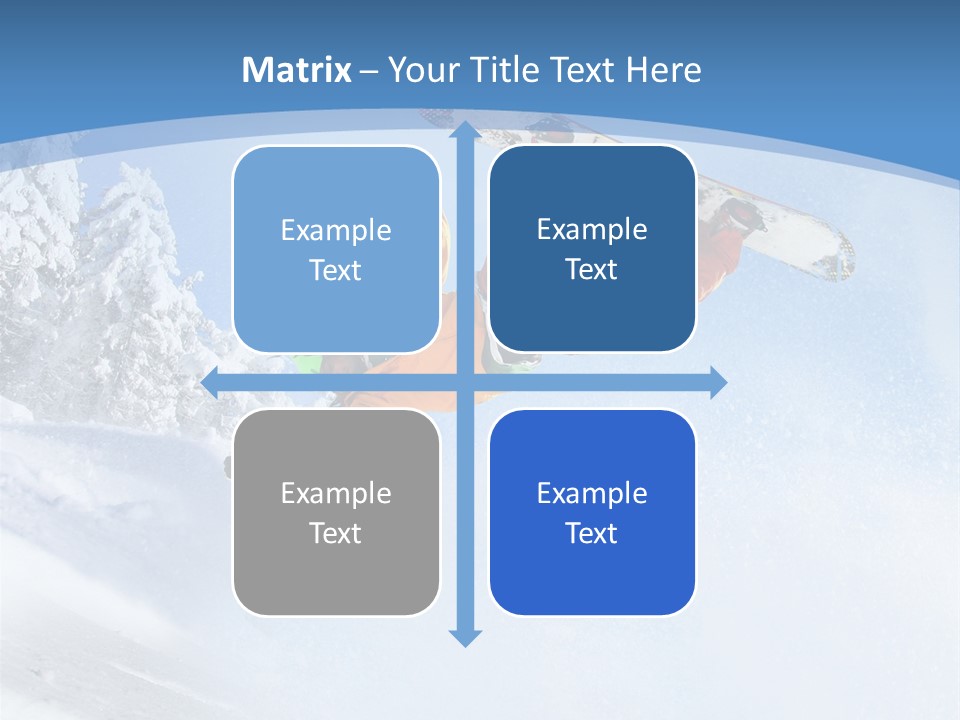 Matrix – Your Title Text Here

Example Text

Example Text

Example Text

Example Text